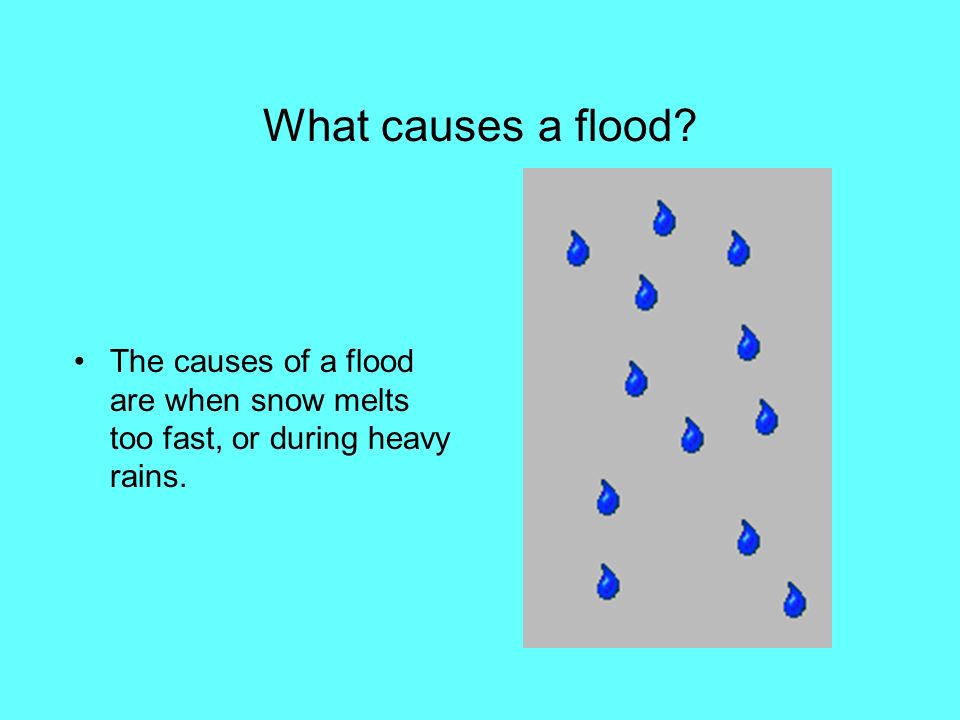 What causes a flood?

• The causes of a flood are when snow melts too fast, or during heavy rains.